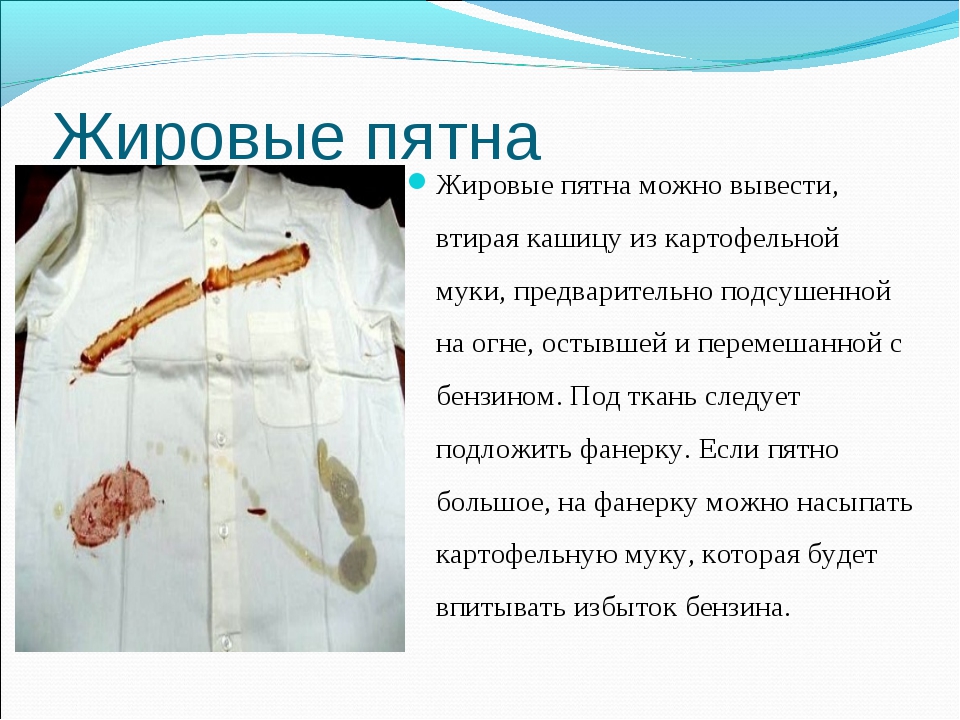 Жировые пятна

Жировые пятна можно вывести, втирая кашицу из картофельной муки, предварительно подсушенной на огне, остывшей и перемешанной с бензином. Под ткань следует подложить фанерку. Если пятно большое, на фанерку можно насыпать картофельную муку, которая будет впитывать избыток бензина.